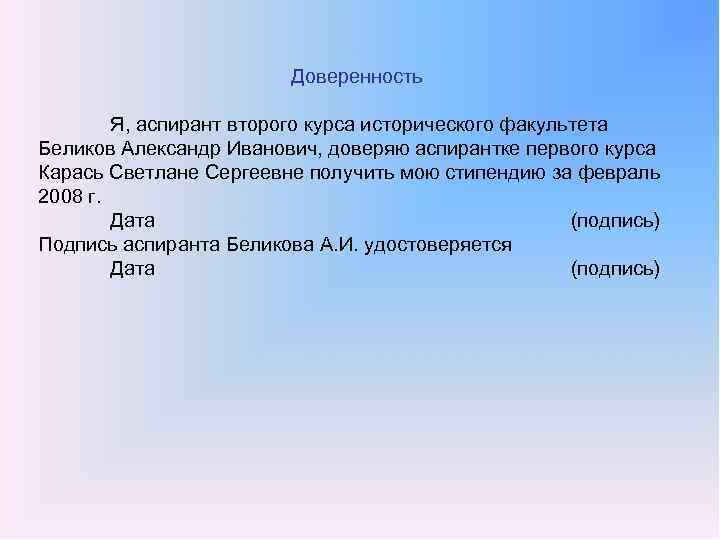 Доверенность

Я, аспирант второго курса исторического факультета Беликов Александр Иванович, доверяю аспирантке первого курса Карась Светлане Сергеевне получить мою стипендию за февраль 2008 г.

Дата (подпись)

Подпись аспиранта Беликова А.И. удостоверяется

Дата (подпись)